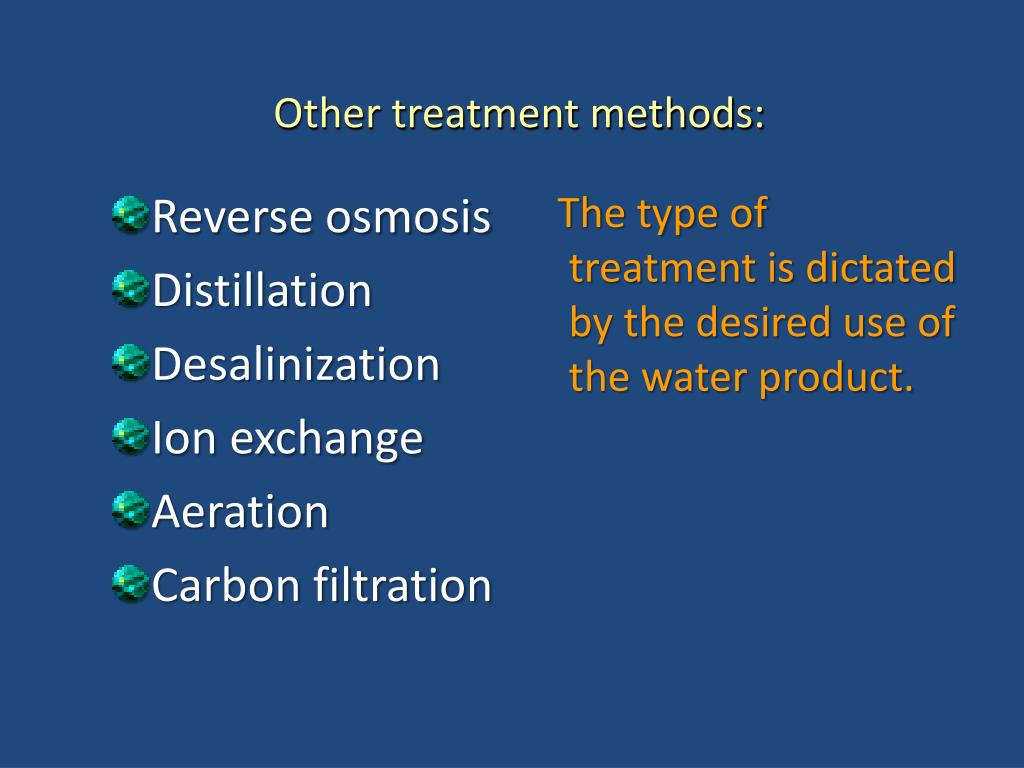 Other treatment methods:

Reverse osmosis
Distillation
Desalinization
Ion exchange
Aeration
Carbon filtration

The type of treatment is dictated by the desired use of the water product.